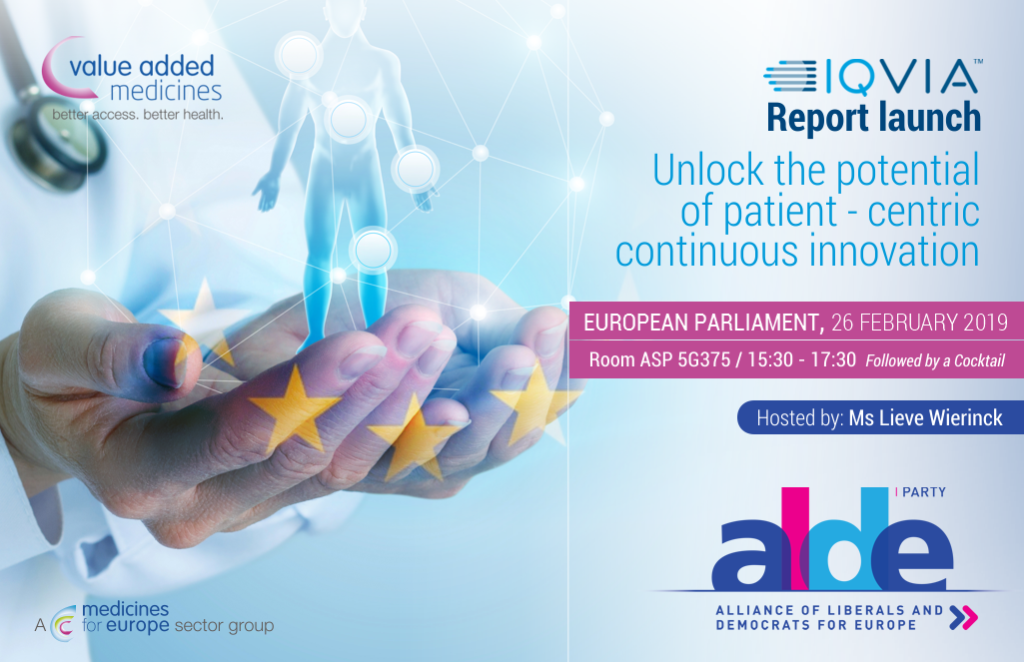 value added medicines
better access. better health.

IQVIA™
Report launch

Unlock the potential of patient - centric continuous innovation

EUROPEAN PARLIAMENT, 26 FEBRUARY 2019
Room ASP 5G375 / 15:30 - 17:30 Followed by a Cocktail

Hosted by: Ms Lieve Wierinck

PARTY
alde
ALLIANCE OF LIBERALS AND DEMOCRATS FOR EUROPE

A medicines for europe sector group